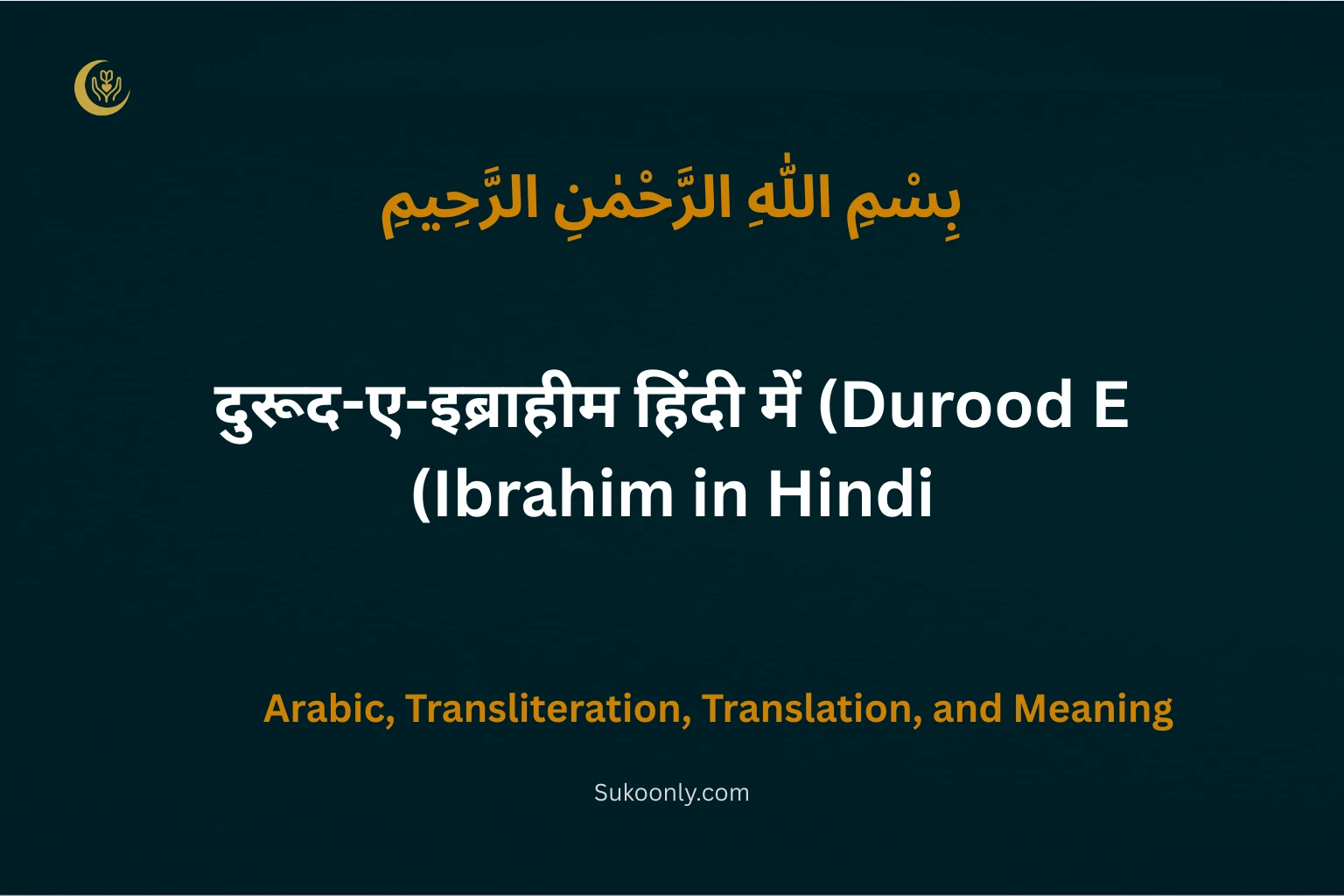 بِسْمِ اللّٰهِ الرَّحْمٰنِ الرَّحِيمِ

दुरूद-ए-इब्राहीम हिंदी में (Durood E (Ibrahim in Hindi

Arabic, Transliteration, Translation, and Meaning

Sukoonly.com